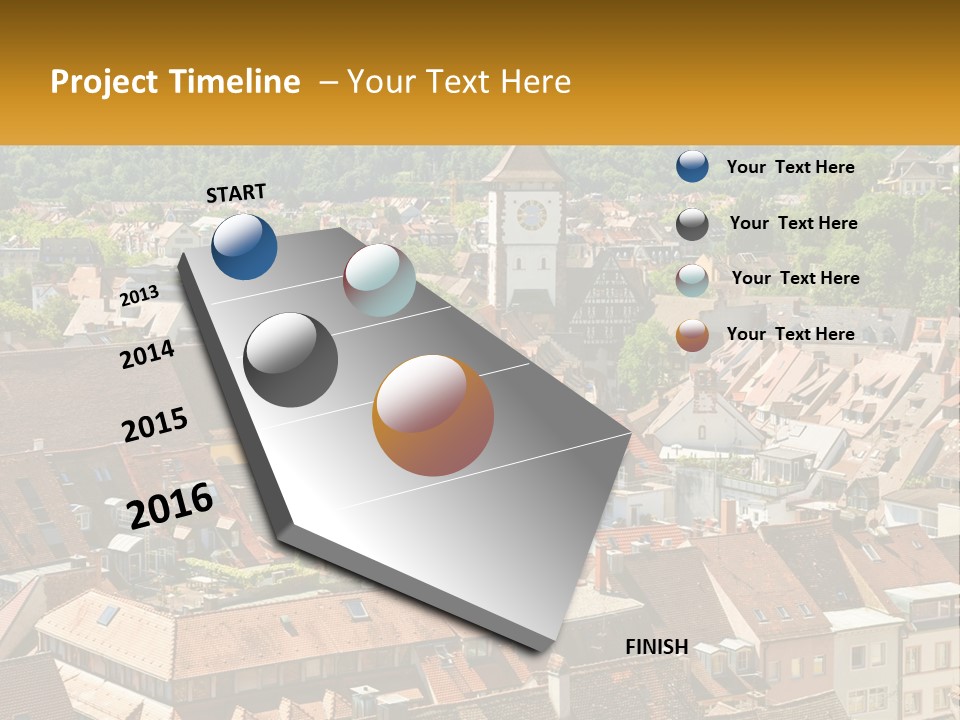 Project Timeline – Your Text Here

START

2013

2014

2015

2016

FINISH

Your Text Here

Your Text Here

Your Text Here

Your Text Here